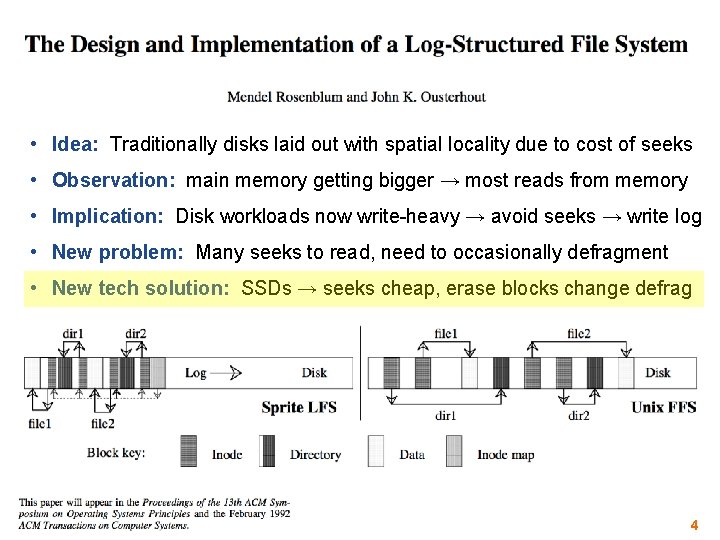 The Design and Implementation of a Log-Structured File System

Mendel Rosenblum and John K. Ousterhout

• Idea: Traditionally disks laid out with spatial locality due to cost of seeks
• Observation: main memory getting bigger → most reads from memory
• Implication: Disk workloads now write-heavy → avoid seeks → write log
• New problem: Many seeks to read, need to occasionally defragment
• New tech solution: SSDs → seeks cheap, erase blocks change defrag

dir1 dir2 Log Disk file1 file2 Sprite LFS

file1 file2 Disk dir1 dir2 Unix FFS

Block key: Inode Directory Data Inode map

This paper will appear in the Proceedings of the 13th ACM Symposium on Operating Systems Principles and the February 1992 ACM Transactions on Computer Systems.

4